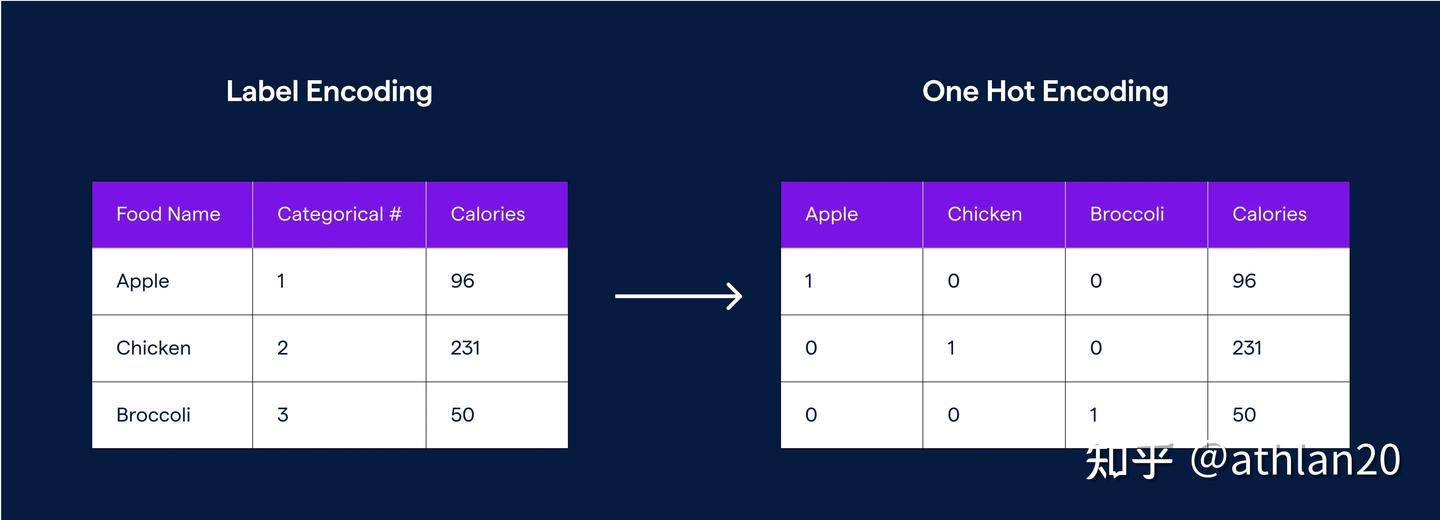 Label Encoding

| Food Name | Categorical # | Calories |
|---|---|---|
| Apple | 1 | 96 |
| Chicken | 2 | 231 |
| Broccoli | 3 | 50 |

One Hot Encoding

| Apple | Chicken | Broccoli | Calories |
|---|---|---|---|
| 1 | 0 | 0 | 96 |
| 0 | 1 | 0 | 231 |
| 0 | 0 | 1 | 50 |

知乎 @athlan20